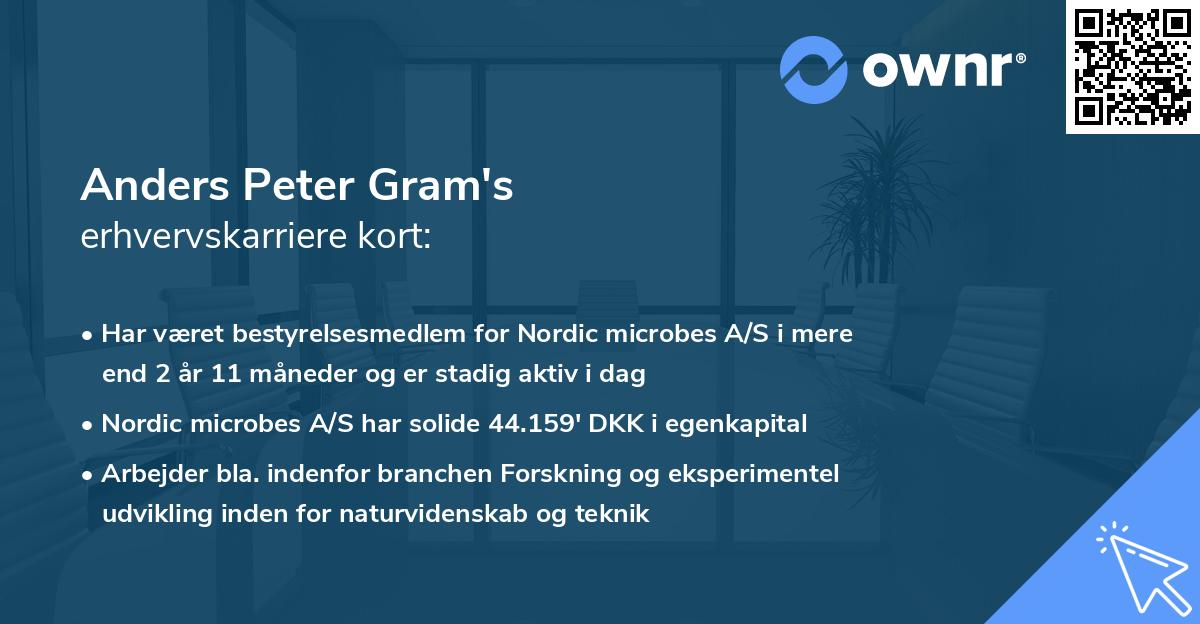 ownr®

Anders Peter Gram's
erhvervskarriere kort:

• Har været bestyrelsesmedlem for Nordic microbes A/S i mere end 2 år 11 måneder og er stadig aktiv i dag
• Nordic microbes A/S har solide 44.159' DKK i egenkapital
• Arbejder bla. indenfor branchen Forskning og eksperimentel udvikling inden for naturvidenskab og teknik